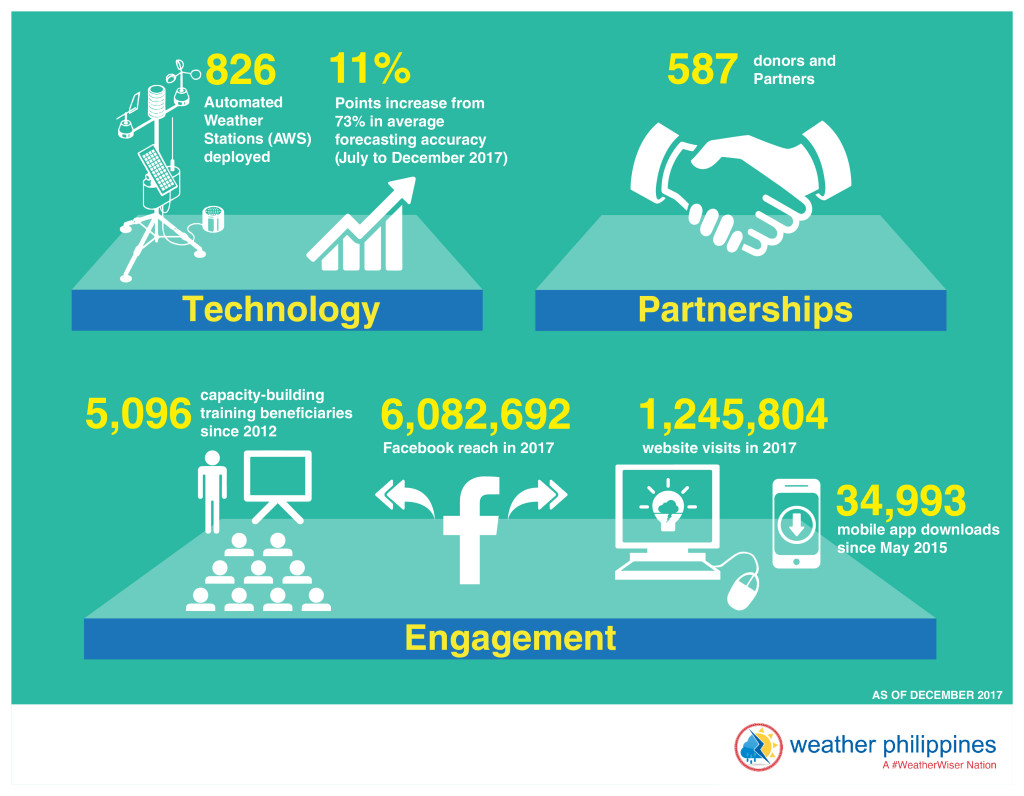 826
Automated Weather Stations (AWS) deployed

11%
Points increase from 73% in average forecasting accuracy (July to December 2017)

Technology

587 donors and Partners

Partnerships

5,096 capacity-building training beneficiaries since 2012

6,082,692
Facebook reach in 2017

1,245,804
website visits in 2017

34,993
mobile app downloads since May 2015

Engagement

AS OF DECEMBER 2017

weather philippines
A #WeatherWiser Nation